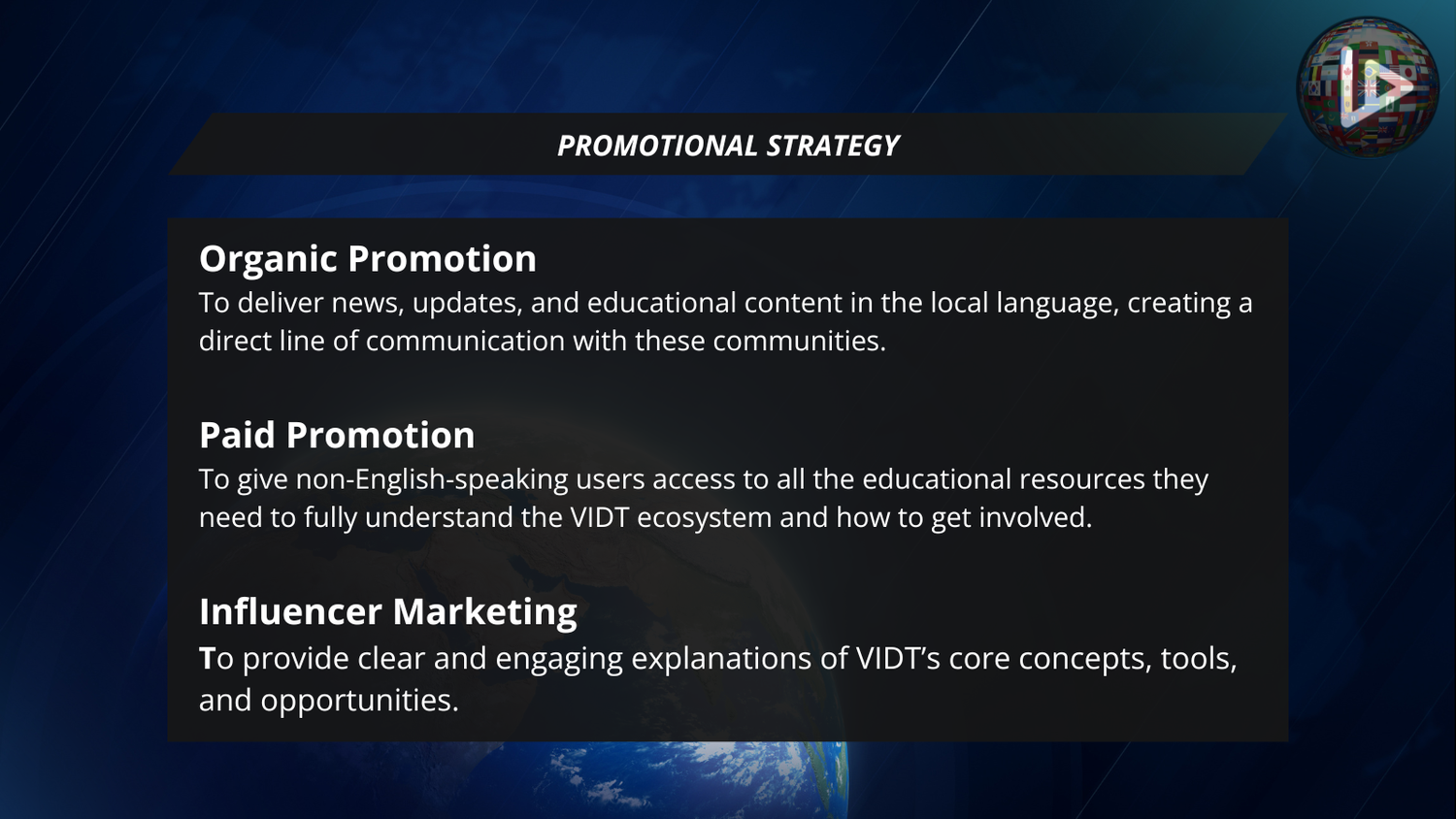 PROMOTIONAL STRATEGY

Organic Promotion
To deliver news, updates, and educational content in the local language, creating a direct line of communication with these communities.

Paid Promotion
To give non-English-speaking users access to all the educational resources they need to fully understand the VIDT ecosystem and how to get involved.

Influencer Marketing
To provide clear and engaging explanations of VIDT's core concepts, tools, and opportunities.